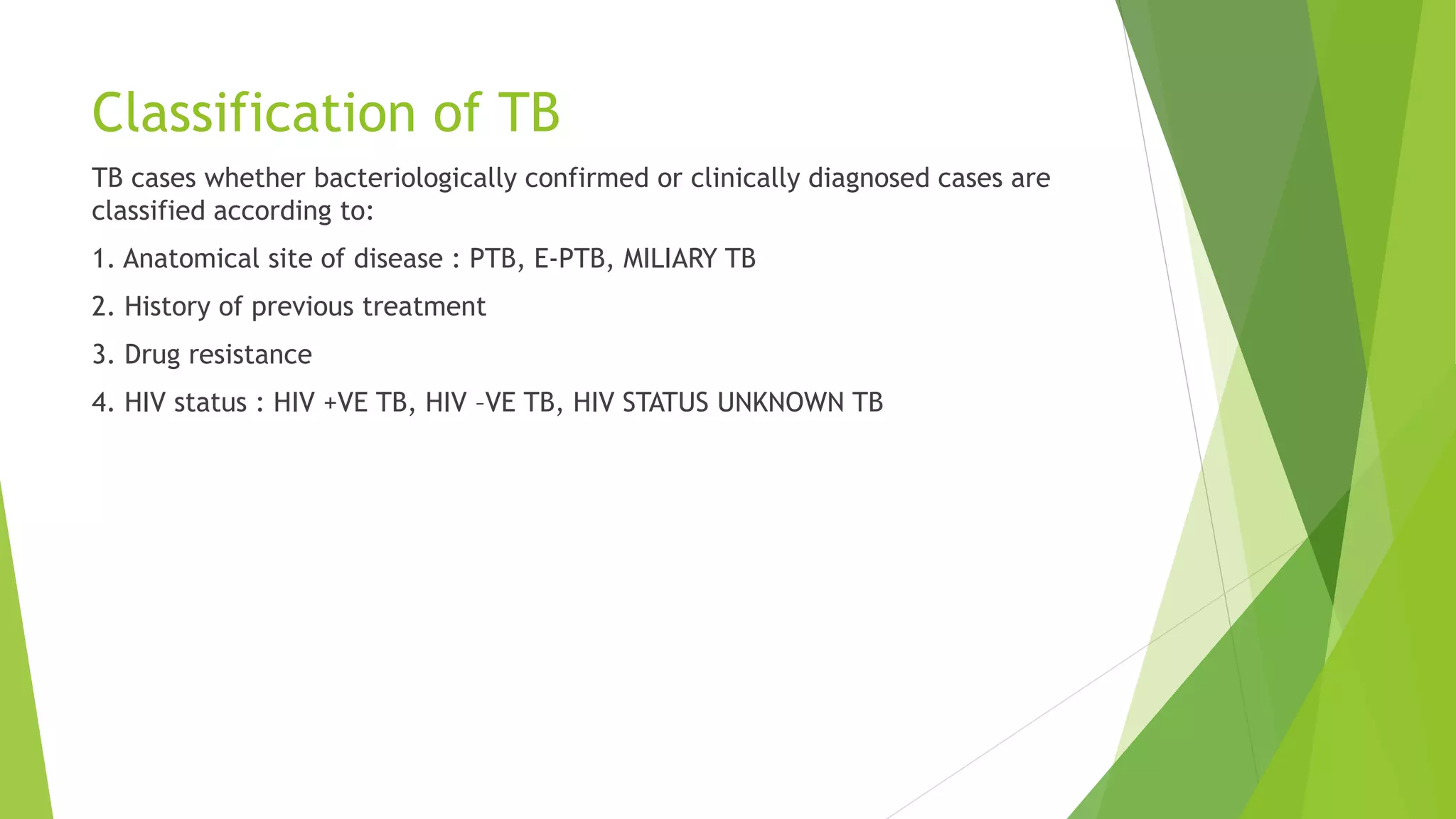 Classification of TB

TB cases whether bacteriologically confirmed or clinically diagnosed cases are classified according to:

1. Anatomical site of disease : PTB, E-PTB, MILIARY TB

2. History of previous treatment

3. Drug resistance

4. HIV status : HIV +VE TB, HIV –VE TB, HIV STATUS UNKNOWN TB